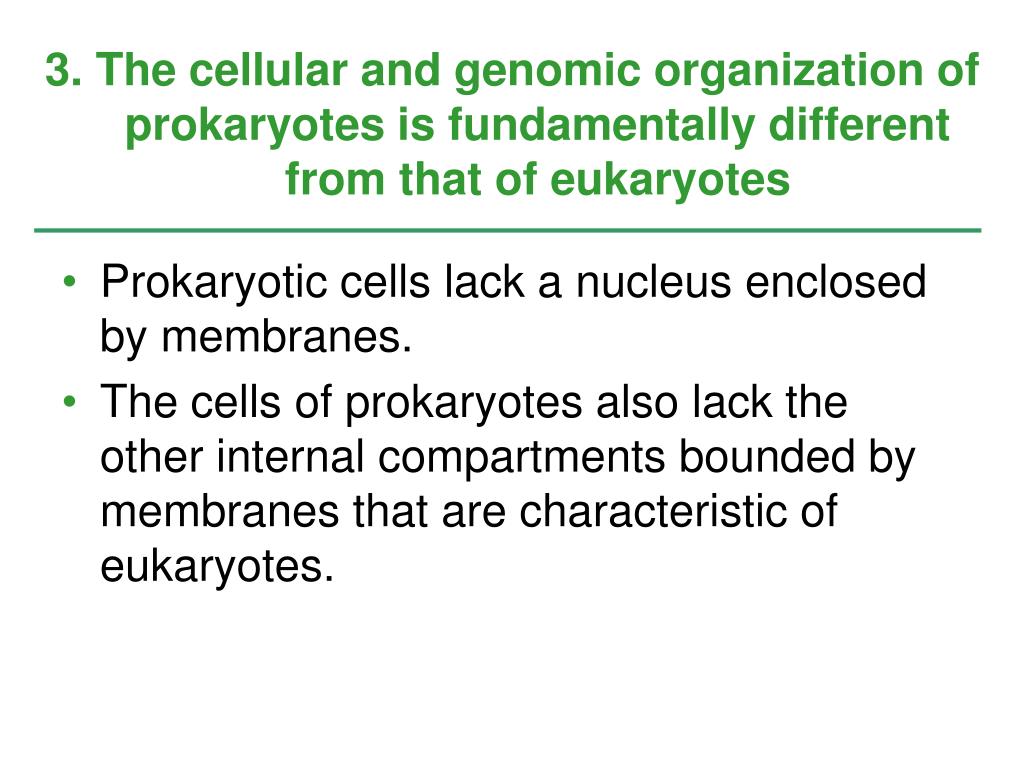 3. The cellular and genomic organization of prokaryotes is fundamentally different from that of eukaryotes

• Prokaryotic cells lack a nucleus enclosed by membranes.
• The cells of prokaryotes also lack the other internal compartments bounded by membranes that are characteristic of eukaryotes.